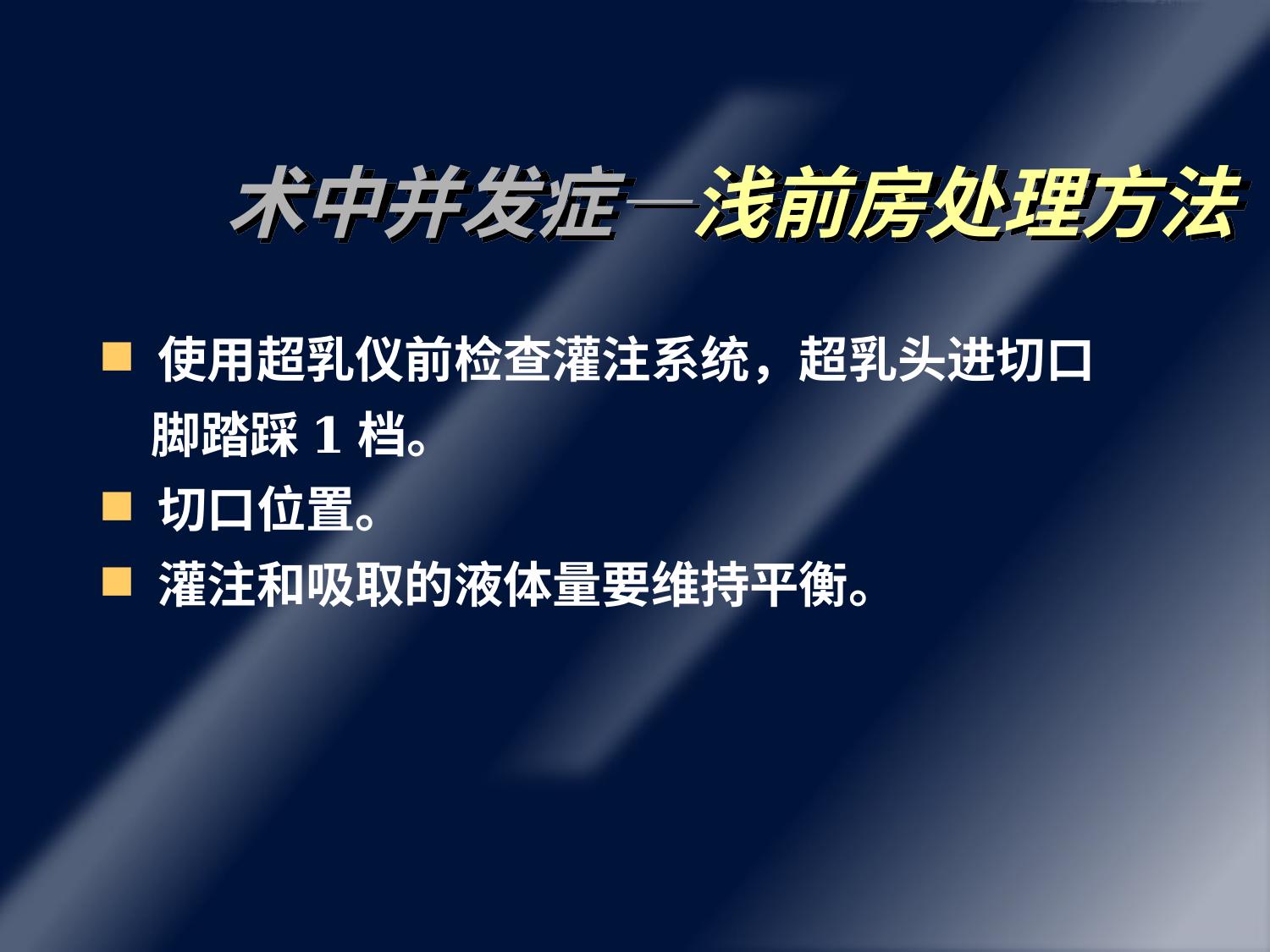 术中并发症—浅前房处理方法

■ 使用超乳仪前检查灌注系统，超乳头进切口脚踏踩 1 档。

■ 切口位置。

■ 灌注和吸取的液体量要维持平衡。